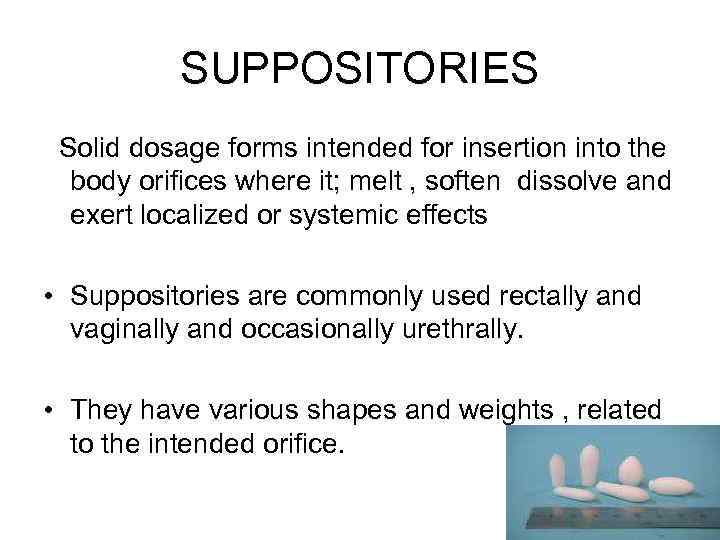 SUPPOSITORIES

Solid dosage forms intended for insertion into the body orifices where it; melt , soften dissolve and exert localized or systemic effects

• Suppositories are commonly used rectally and vaginally and occasionally urethrally.

• They have various shapes and weights , related to the intended orifice.